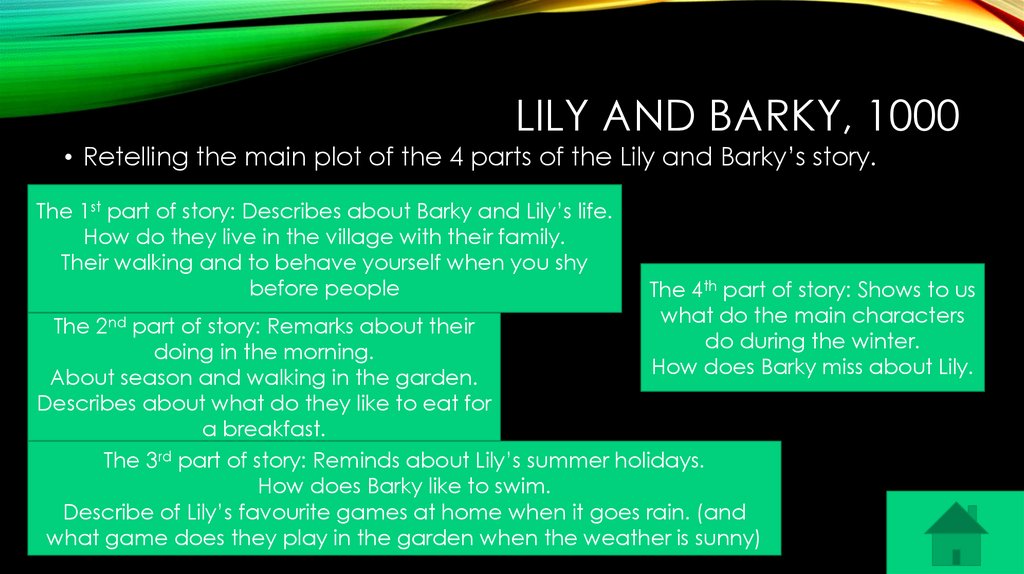 LILY AND BARKY, 1000

• Retelling the main plot of the 4 parts of the Lily and Barky's story.

The 1$^{st}$ part of story: Describes about Barky and Lily's life. How do they live in the village with their family. Their walking and to behave yourself when you shy before people

The 2$^{nd}$ part of story: Remarks about their doing in the morning. About season and walking in the garden. Describes about what do they like to eat for a breakfast.

The 3$^{rd}$ part of story: Reminds about Lily's summer holidays. How does Barky like to swim. Describe of Lily's favourite games at home when it goes rain. (and what game does they play in the garden when the weather is sunny)

The 4$^{th}$ part of story: Shows to us what do the main characters do during the winter. How does Barky miss about Lily.